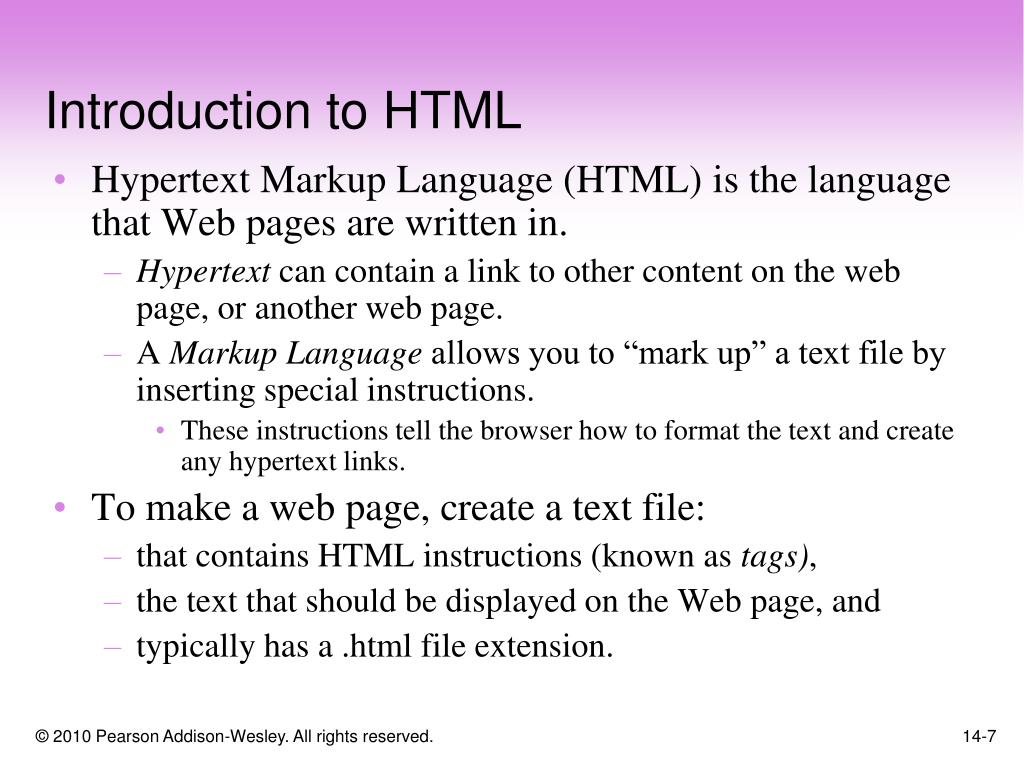 Introduction to HTML

• Hypertext Markup Language (HTML) is the language that Web pages are written in.
– Hypertext can contain a link to other content on the web page, or another web page.
– A Markup Language allows you to “mark up” a text file by inserting special instructions.
• These instructions tell the browser how to format the text and create any hypertext links.
• To make a web page, create a text file:
– that contains HTML instructions (known as tags),
– the text that should be displayed on the Web page, and
– typically has a .html file extension.

© 2010 Pearson Addison-Wesley. All rights reserved.

14-7